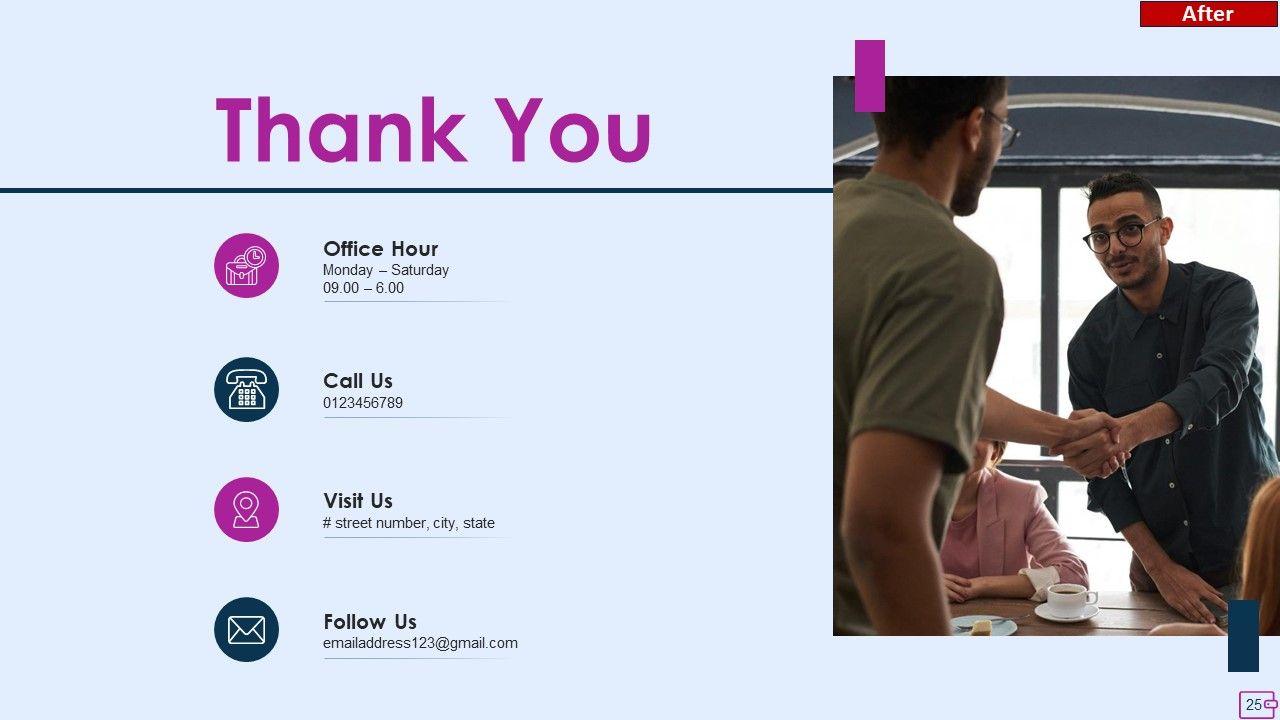 After

Thank You

Office Hour
Monday – Saturday
09.00 – 6.00

Call Us
0123456789

Visit Us
# street number, city, state

Follow Us
emailaddress123@gmail.com

25